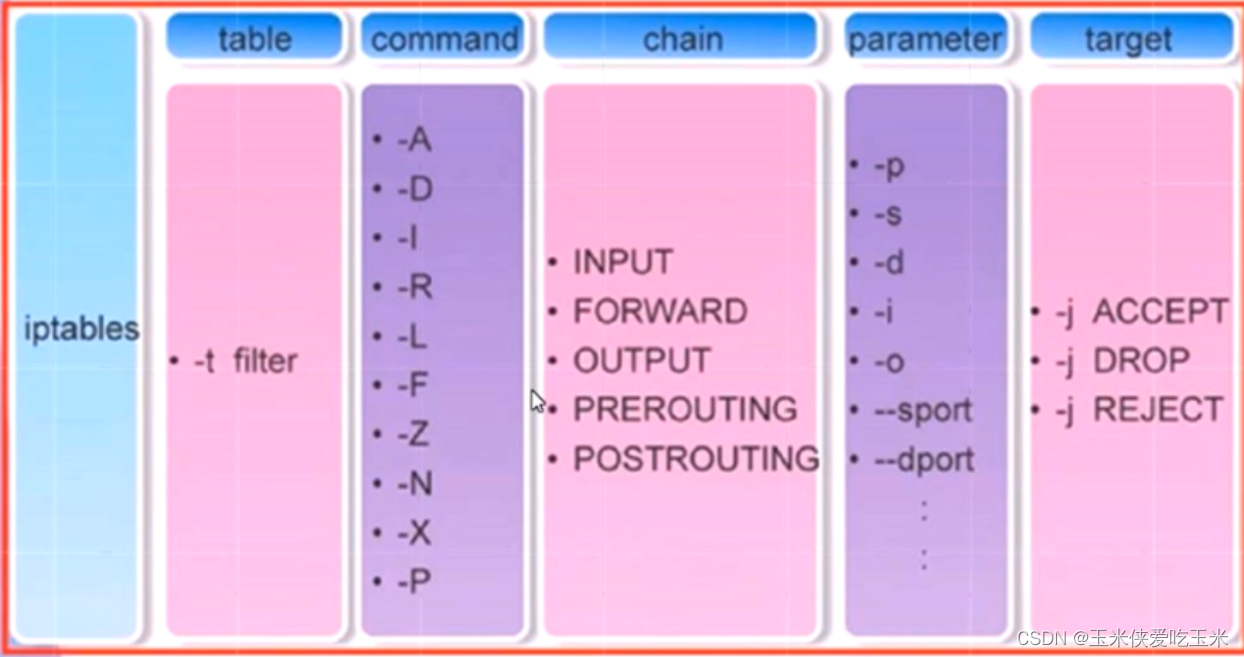 iptables

table

• -t filter

command

• -A
• -D
• -I
• -R
• -L
• -F
• -Z
• -N
• -X
• -P

chain

• INPUT
• FORWARD
• OUTPUT
• PREROUTING
• POSTROUTING

parameter

• -p
• -s
• -d
• -i
• -o
• --sport
• --dport
:
:

target

• -j ACCEPT
• -j DROP
• -j REJECT

CSDN @玉米侠爱吃玉米